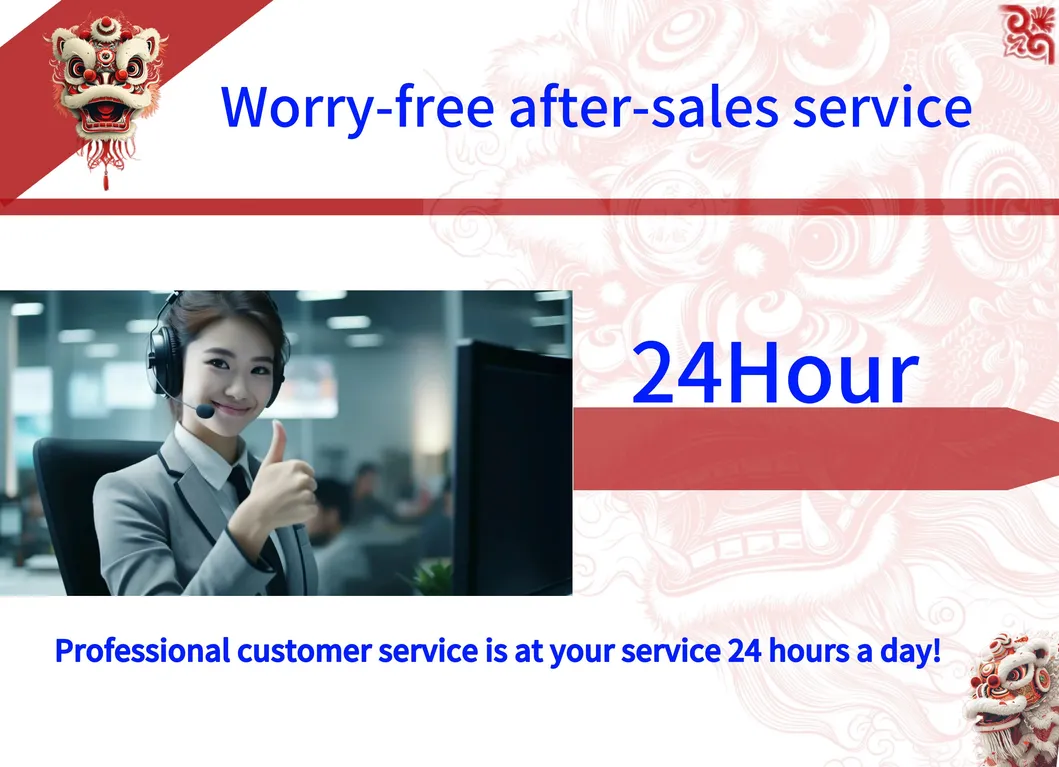 Worry-free after-sales service

24Hour

Professional customer service is at your service 24 hours a day!